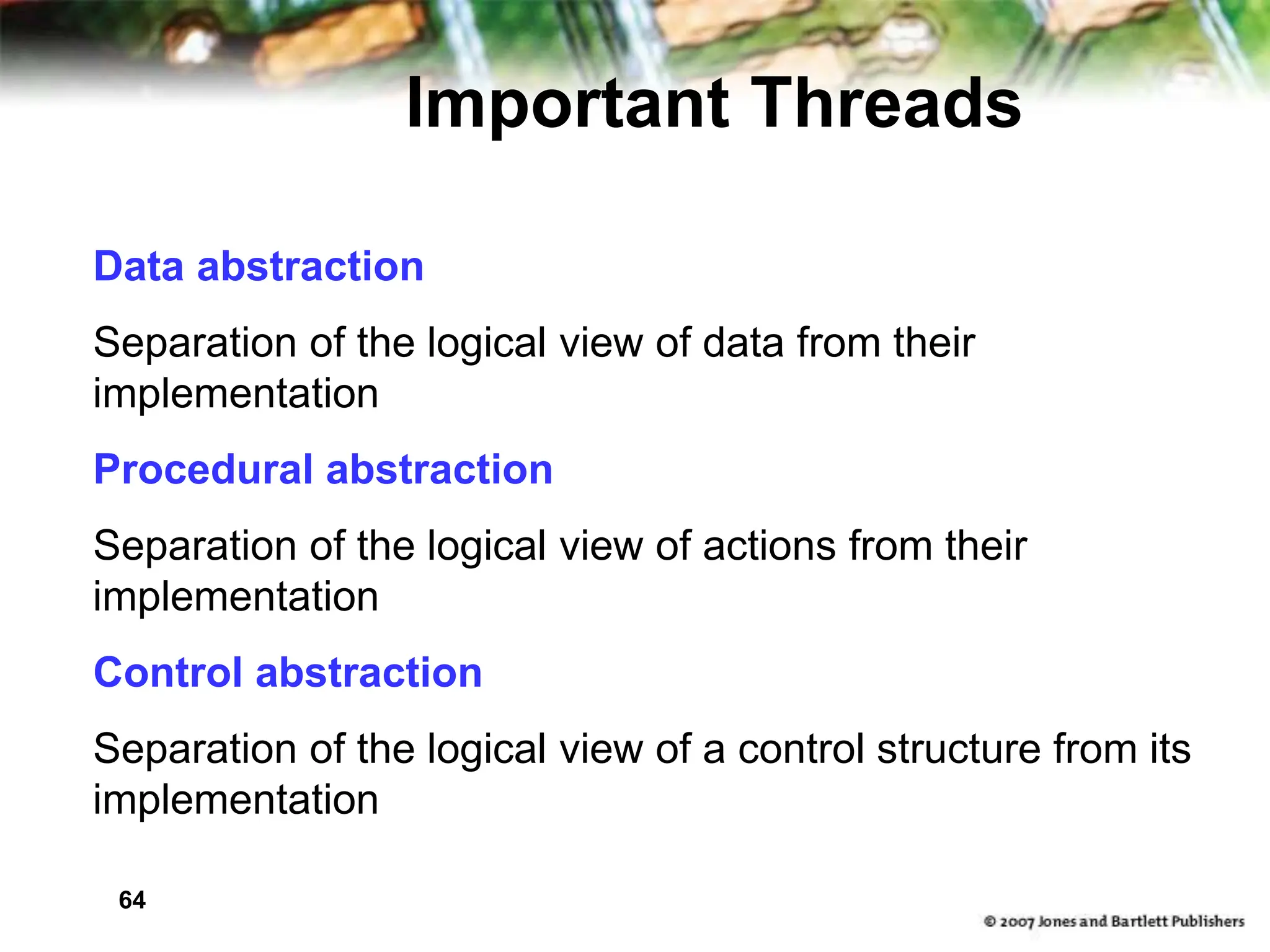 Important Threads

Data abstraction

Separation of the logical view of data from their implementation

Procedural abstraction

Separation of the logical view of actions from their implementation

Control abstraction

Separation of the logical view of a control structure from its implementation

64

© 2007 Jones and Bartlett Publishers